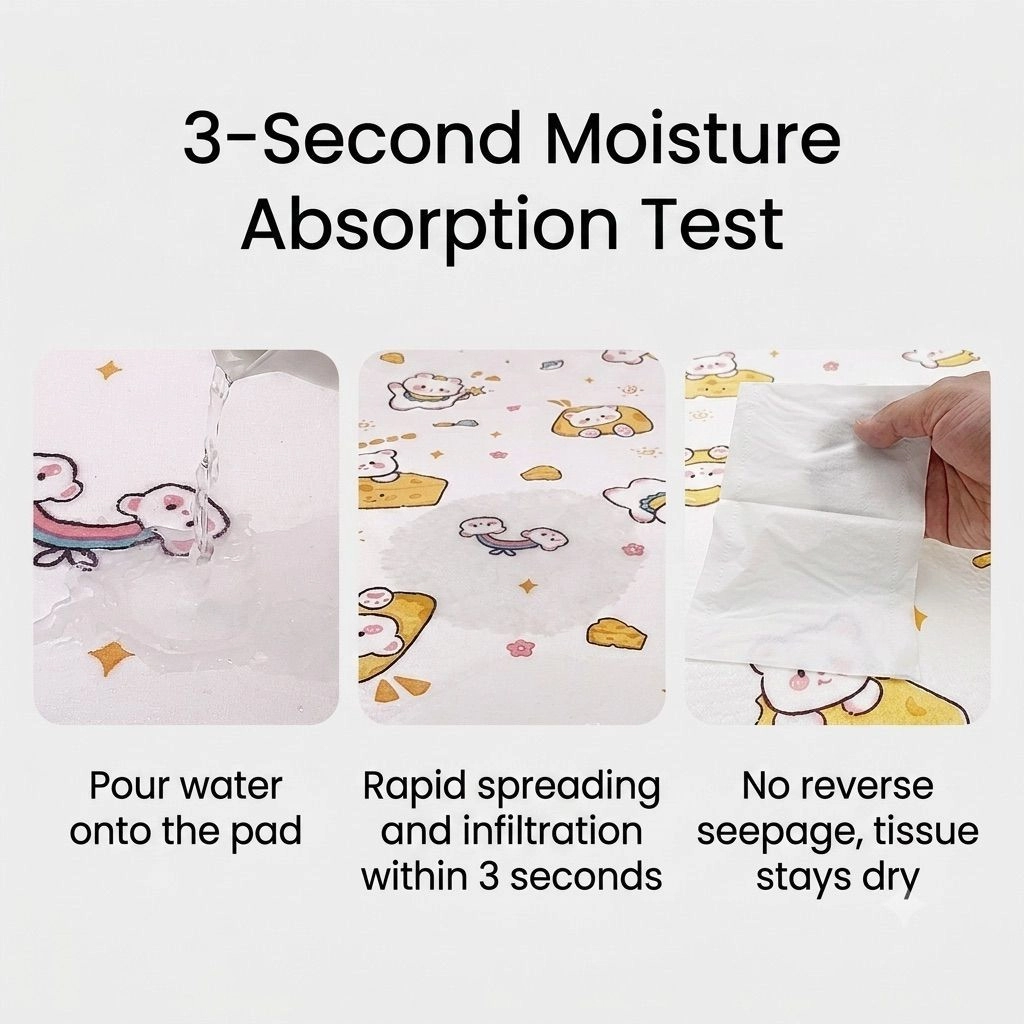 3-Second Moisture Absorption Test

Pour water onto the pad

Rapid spreading and infiltration within 3 seconds

No reverse seepage, tissue stays dry